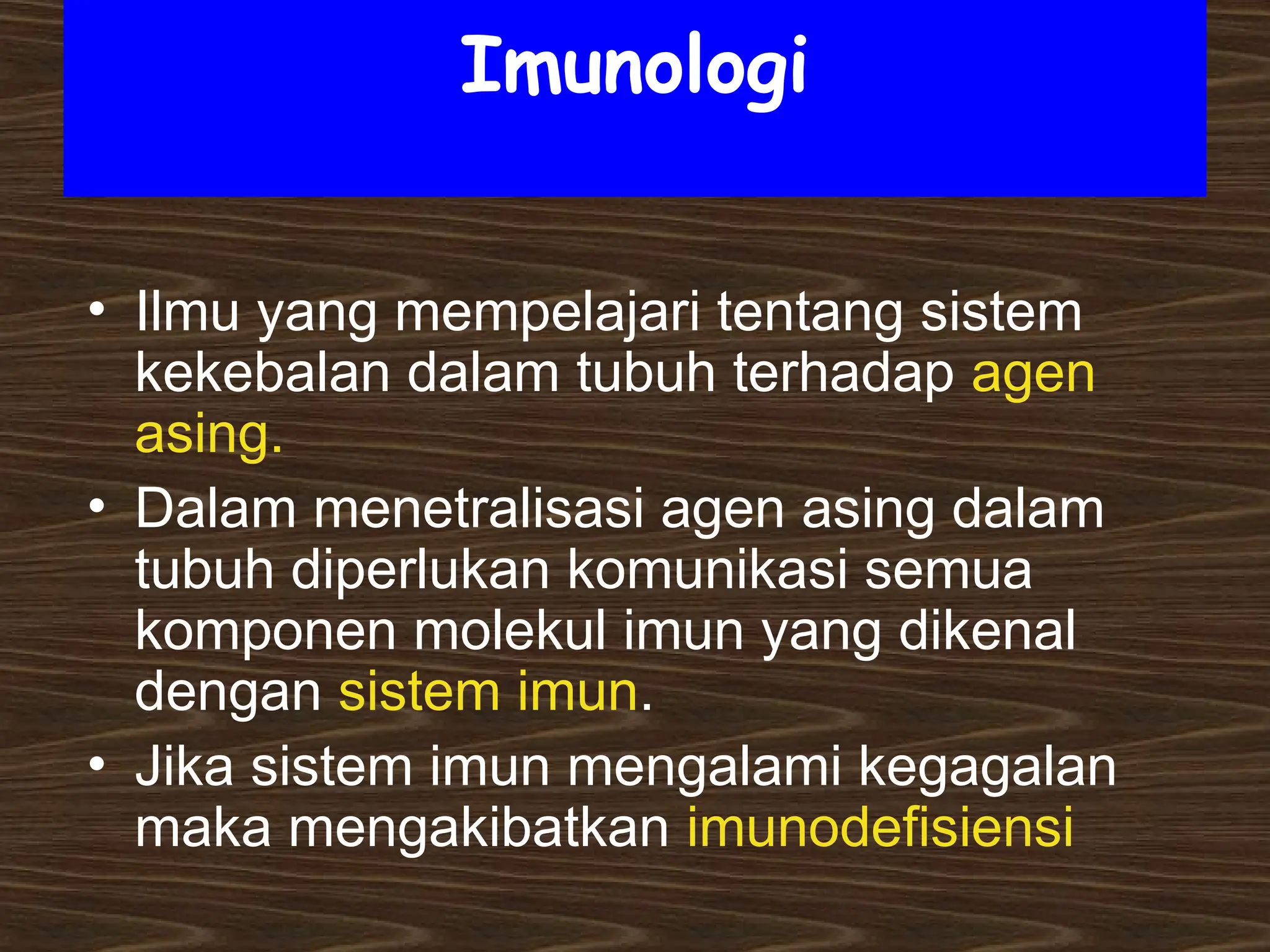 Imunologi

• Ilmu yang mempelajari tentang sistem kekebalan dalam tubuh terhadap agen asing.
• Dalam menetralisasi agen asing dalam tubuh diperlukan komunikasi semua komponen molekul imun yang dikenal dengan sistem imun.
• Jika sistem imun mengalami kegagalan maka mengakibatkan imunodefisiensi